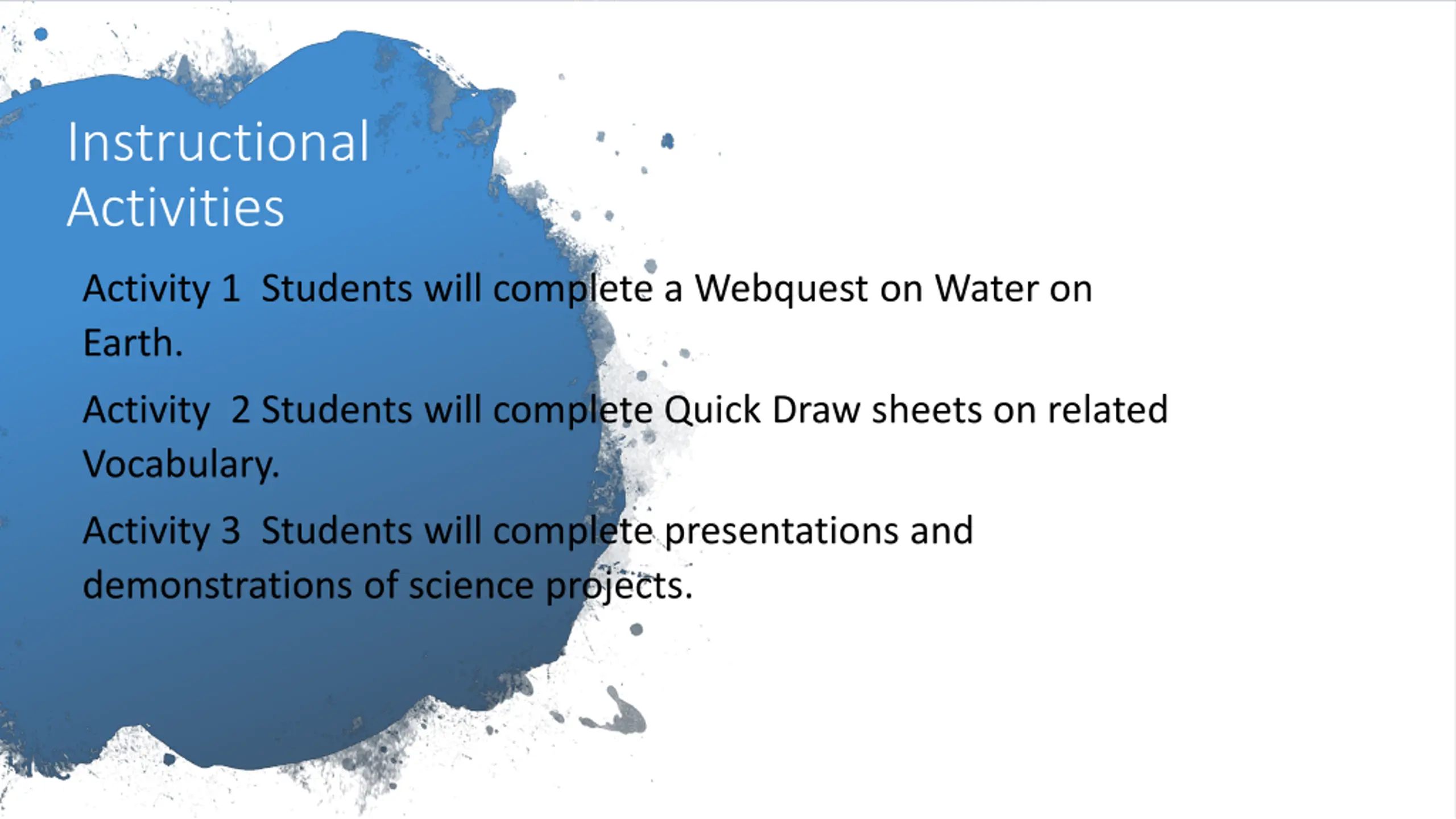 Instructional Activities

Activity 1  Students will complete a Webquest on Water on Earth.

Activity  2 Students will complete Quick Draw sheets on related Vocabulary.

Activity 3  Students will complete presentations and demonstrations of science projects.